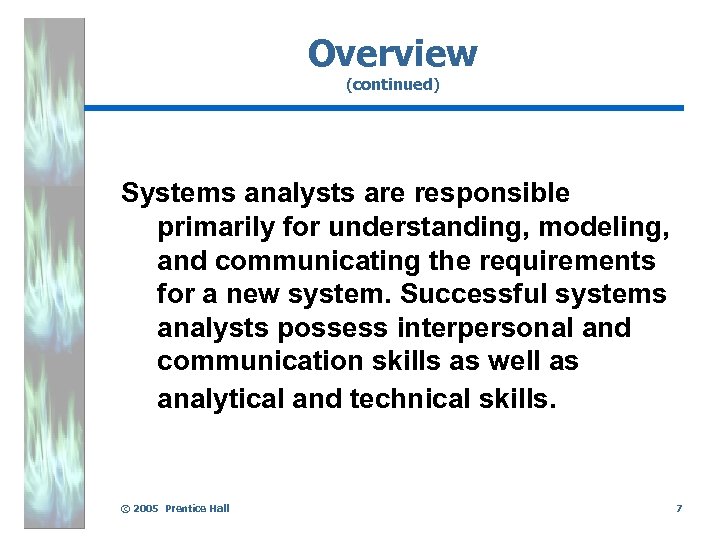 Overview
(continued)

Systems analysts are responsible primarily for understanding, modeling, and communicating the requirements for a new system. Successful systems analysts possess interpersonal and communication skills as well as analytical and technical skills.

© 2005 Prentice Hall

7